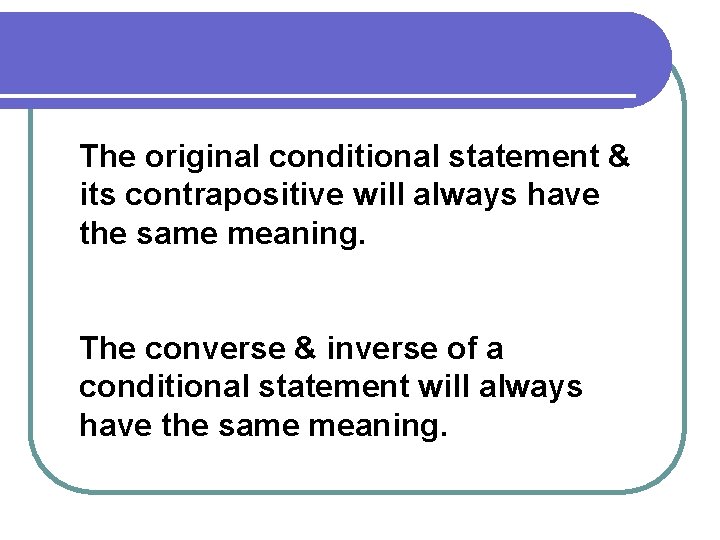 The original conditional statement & its contrapositive will always have the same meaning.

The converse & inverse of a conditional statement will always have the same meaning.